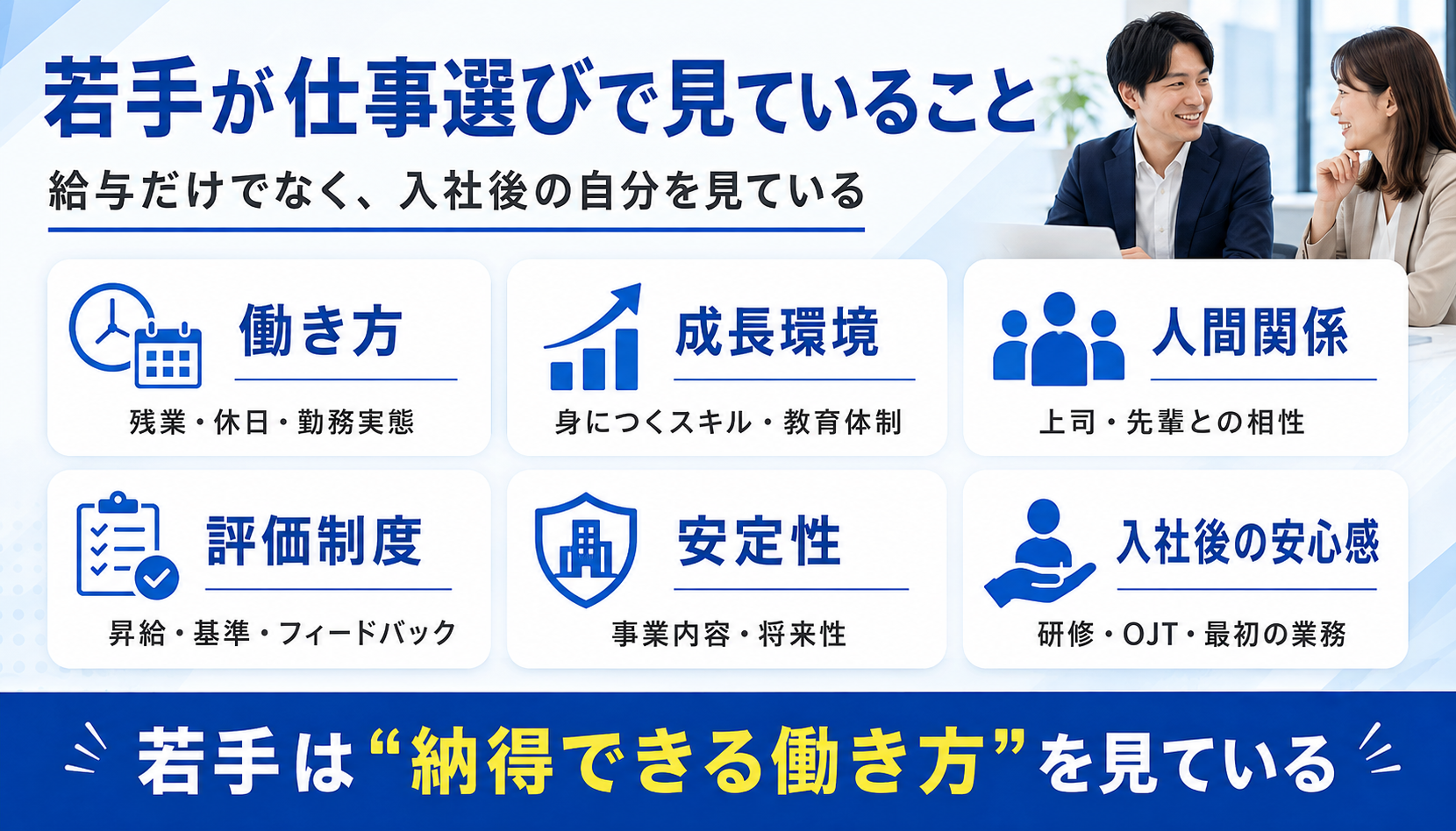 若手が仕事選びで見ていること

給与だけでなく、入社後の自分を見ている

働き方
残業・休日・勤務実態

成長環境
身につくスキル・教育体制

人間関係
上司・先輩との相性

評価制度
昇給・基準・フィードバック

安定性
事業内容・将来性

入社後の安心感
研修・OJT・最初の業務

若手は“納得できる働き方”を見ている